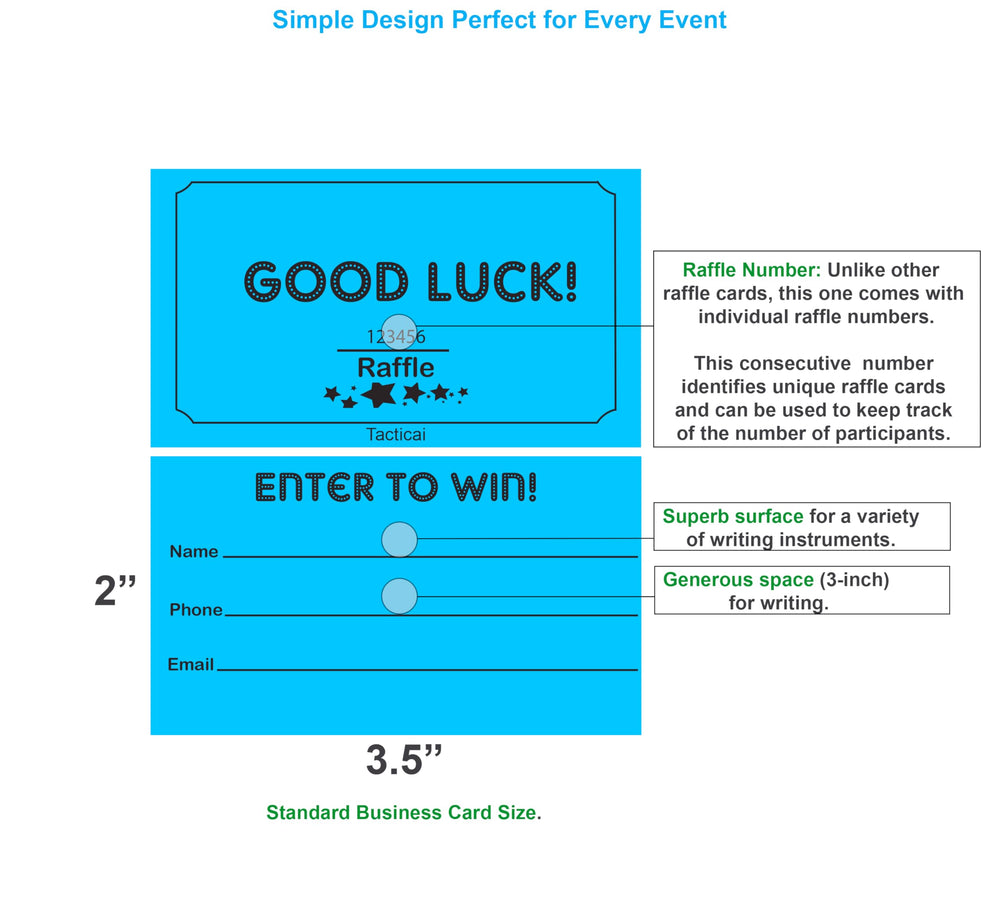 Simple Design Perfect for Every Event

GOOD LUCK!

123456

Raffle

Tacticai

Raffle Number: Unlike other raffle cards, this one comes with individual raffle numbers.

This consecutive number identifies unique raffle cards and can be used to keep track of the number of participants.

ENTER TO WIN!

Name

Phone

Email

Superb surface for a variety of writing instruments.

Generous space (3-inch) for writing.

2”

3.5”

Standard Business Card Size.